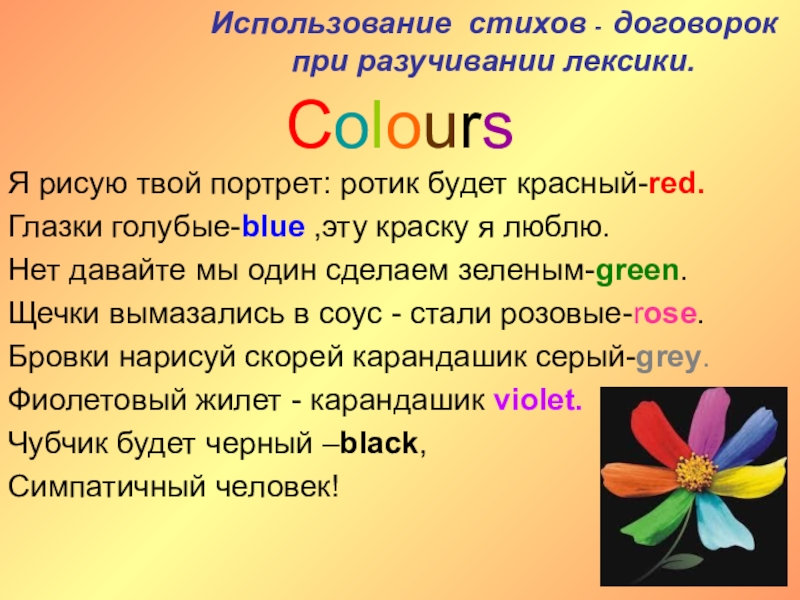 Использование стихов - договорок при разучивании лексики.

Colours

Я рисую твой портрет: ротик будет красный-red.
Глазки голубые-blue ,эту краску я люблю.
Нет давайте мы один сделаем зеленым-green.
Щечки вымазались в соус - стали розовые-rose.
Бровки нарисуй скорей карандашик серый-grey.
Фиолетовый жилет - карандашик violet.
Чубчик будет черный –black,
Симпатичный человек!